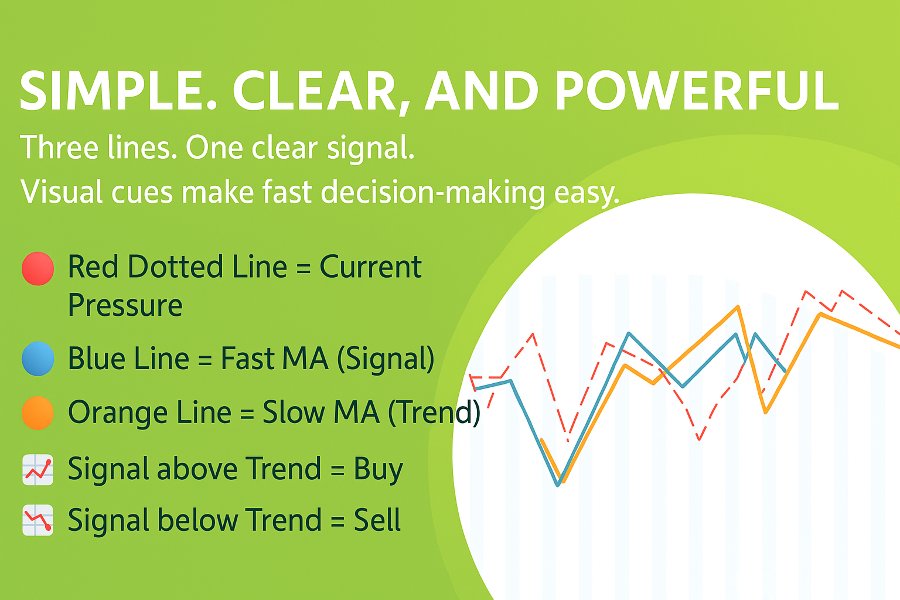 SIMPLE. CLEAR, AND POWERFUL

Three lines. One clear signal.
Visual cues make fast decision-making easy.

Red Dotted Line = Current Pressure

Blue Line = Fast MA (Signal)

Orange Line = Slow MA (Trend)

Signal above Trend = Buy

Signal below Trend = Sell